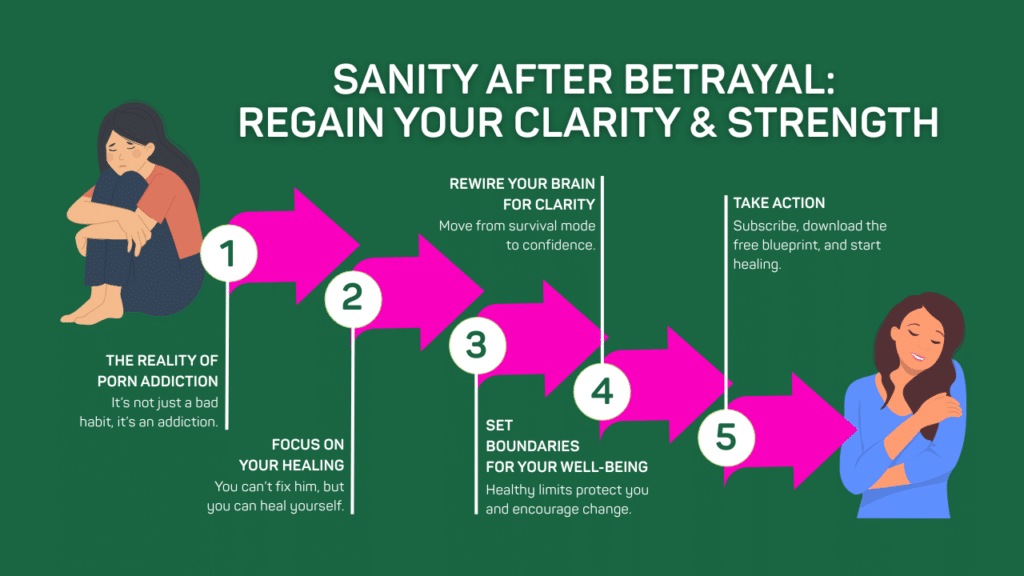 SANITY AFTER BETRAYAL: REGAIN YOUR CLARITY & STRENGTH

1

THE REALITY OF PORN ADDICTION
It's not just a bad habit, it's an addiction.

2

FOCUS ON YOUR HEALING
You can't fix him, but you can heal yourself.

3

SET BOUNDARIES FOR YOUR WELL-BEING
Healthy limits protect you and encourage change.

4

REWIRE YOUR BRAIN FOR CLARITY
Move from survival mode to confidence.

5

TAKE ACTION
Subscribe, download the free blueprint, and start healing.